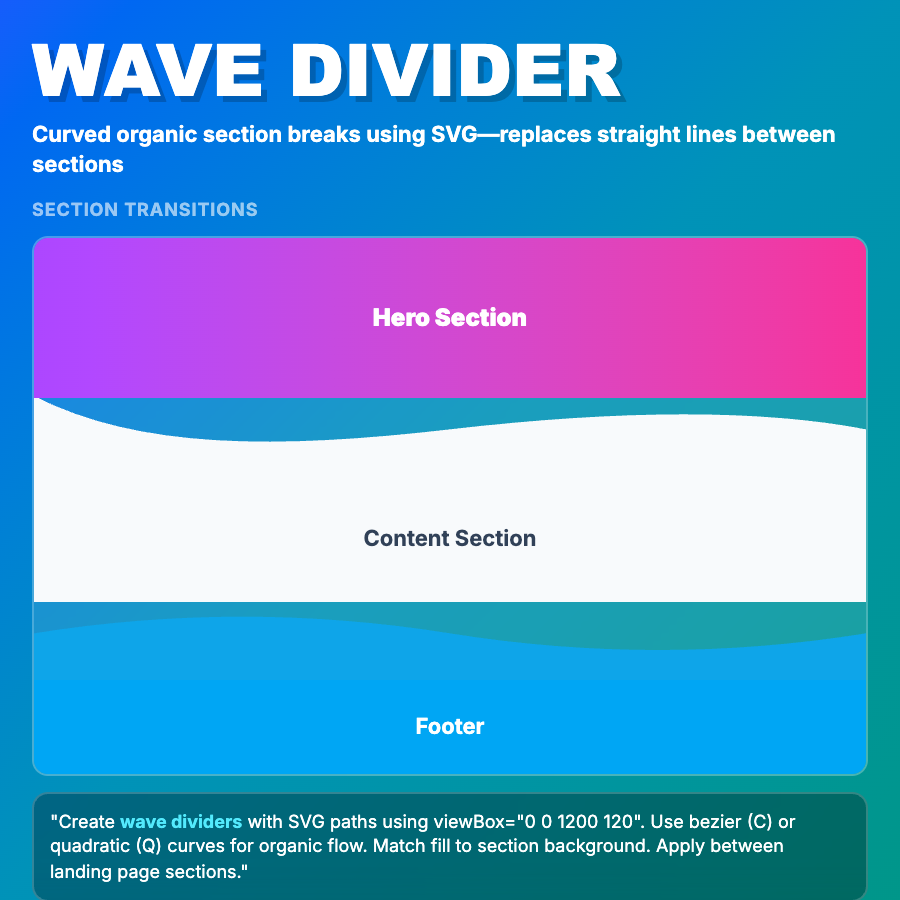 WAVE DIVIDER

Curved organic section breaks using SVG—replaces straight lines between sections

SECTION TRANSITIONS

Hero Section

Content Section

Footer

"Create wave dividers with SVG paths using viewBox="0 0 1200 120". Use bezier (C) or quadratic (Q) curves for organic flow. Match fill to section background. Apply between landing page sections."